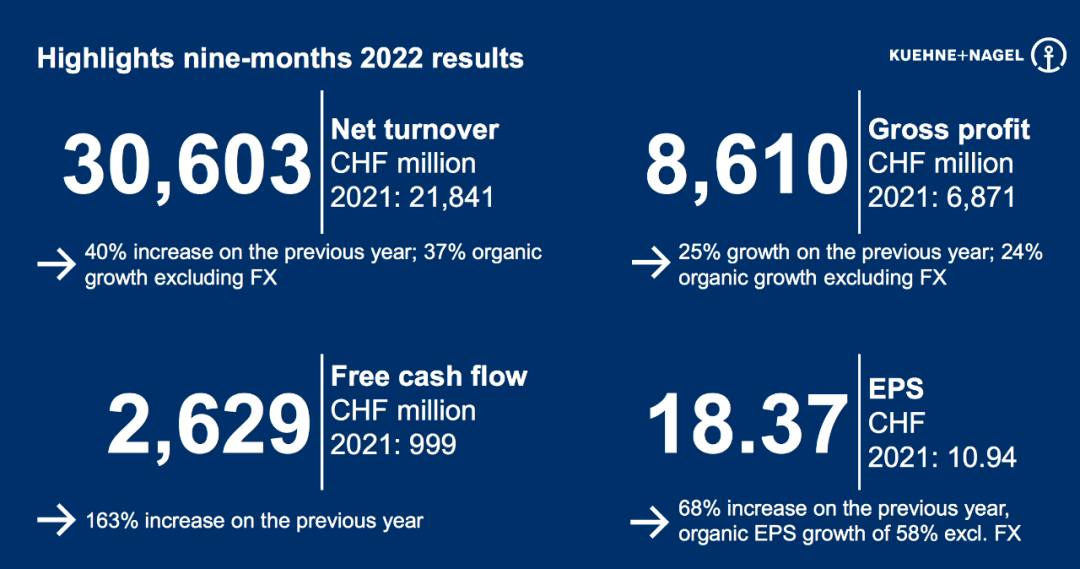 Highlights nine-months 2022 results

KUEHNE+NAGEL

30,603 Net turnover CHF million 2021: 21,841

→ 40% increase on the previous year; 37% organic growth excluding FX

8,610 Gross profit CHF million 2021: 6,871

→ 25% growth on the previous year; 24% organic growth excluding FX

2,629 Free cash flow CHF million 2021: 999

→ 163% increase on the previous year

18.37 EPS CHF 2021: 10.94

→ 68% increase on the previous year, organic EPS growth of 58% excl. FX